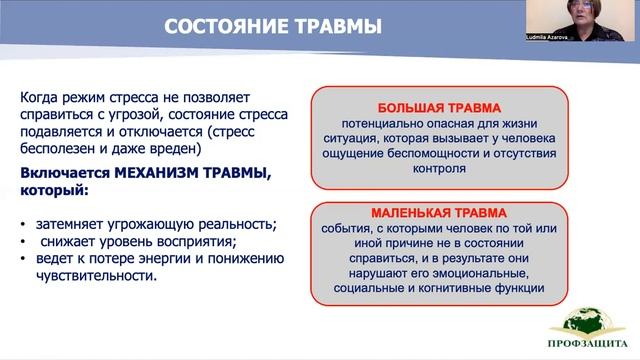 СОСТОЯНИЕ ТРАВМЫ

Ludmila Azarova

Когда режим стресса не позволяет справиться с угрозой, состояние стресса подавляется и отключается (стресс бесполезен и даже вреден)

Включается МЕХАНИЗМ ТРАВМЫ, который:

• затемняет угрожающую реальность;
• снижает уровень восприятия;
• ведет к потере энергии и понижению чувствительности.

БОЛЬШАЯ ТРАВМА
потенциально опасная для жизни ситуация, которая вызывает у человека ощущение беспомощности и отсутствия контроля

МАЛЕНЬКАЯ ТРАВМА
события, с которыми человек по той или иной причине не в состоянии справиться, и в результате они нарушают его эмоциональные, социальные и когнитивные функции

ПРОФЗАЩИТА